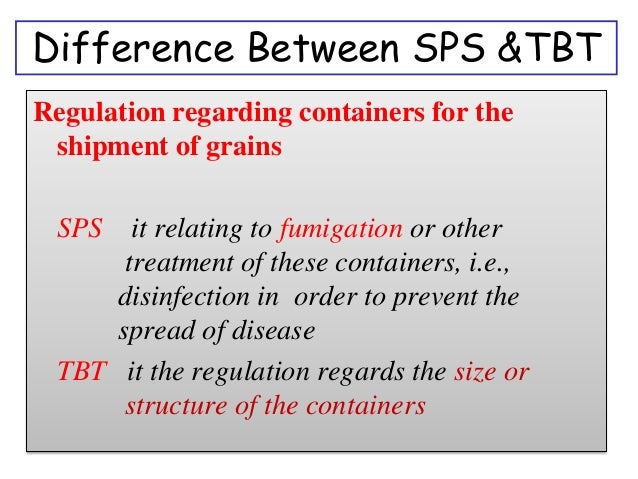 Difference Between SPS &TBT

Regulation regarding containers for the shipment of grains

SPS it relating to fumigation or other treatment of these containers, i.e., disinfection in order to prevent the spread of disease

TBT it the regulation regards the size or structure of the containers